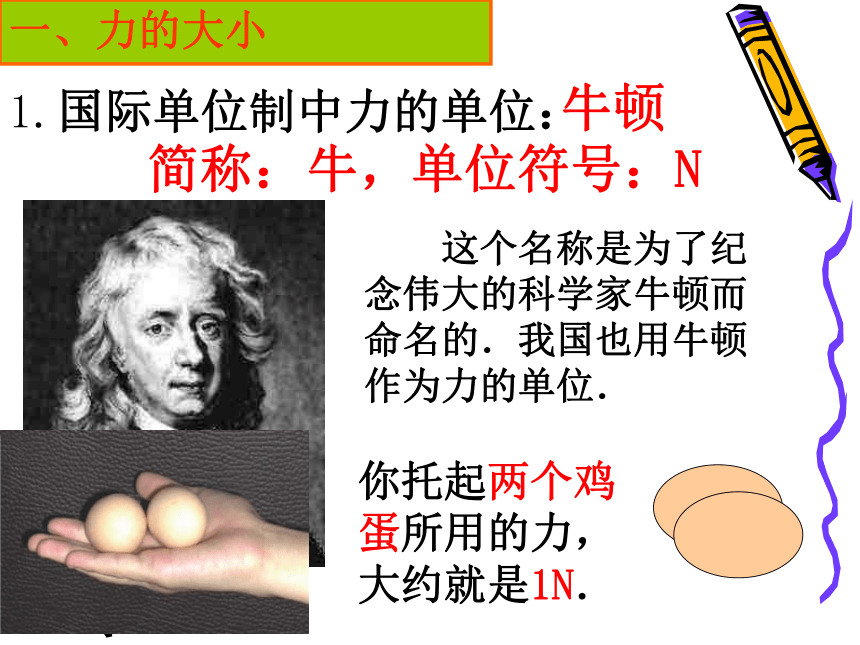 一、力的大小

1. 国际单位制中力的单位：牛顿
简称：牛，单位符号：N

这个名称是为了纪念伟大的科学家牛顿而命名的．我国也用牛顿作为力的单位．

你托起两个鸡蛋所用的力，大约就是1N．